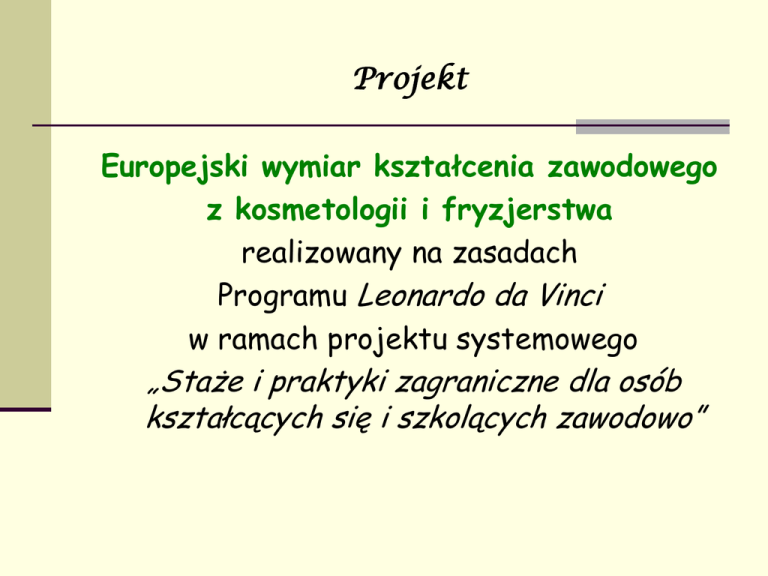 Projekt

Europejski wymiar kształcenia zawodowego z kosmetologii i fryzjerstwa
realizowany na zasadach
Programu Leonardo da Vinci
w ramach projektu systemowego
„Staże i praktyki zagraniczne dla osób kształcących się i szkolących zawodowo”